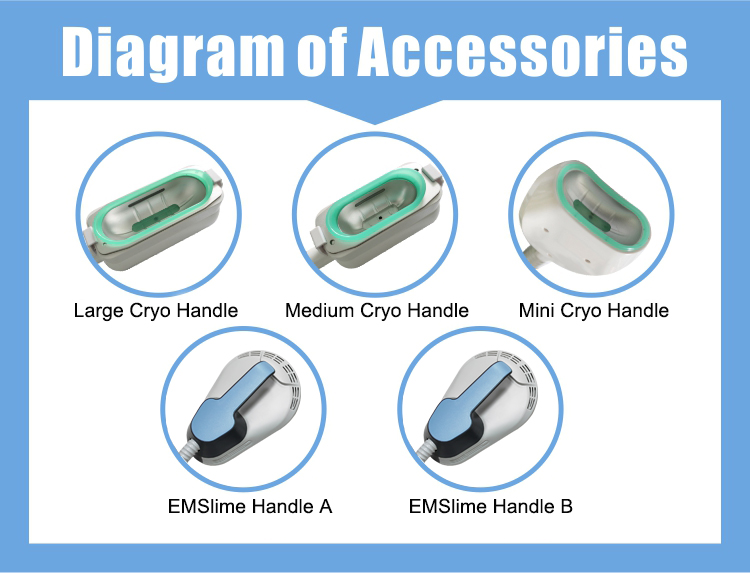 Diagram of Accessories

Large Cryo Handle

Medium Cryo Handle

Mini Cryo Handle

EMSlime Handle A

EMSlime Handle B